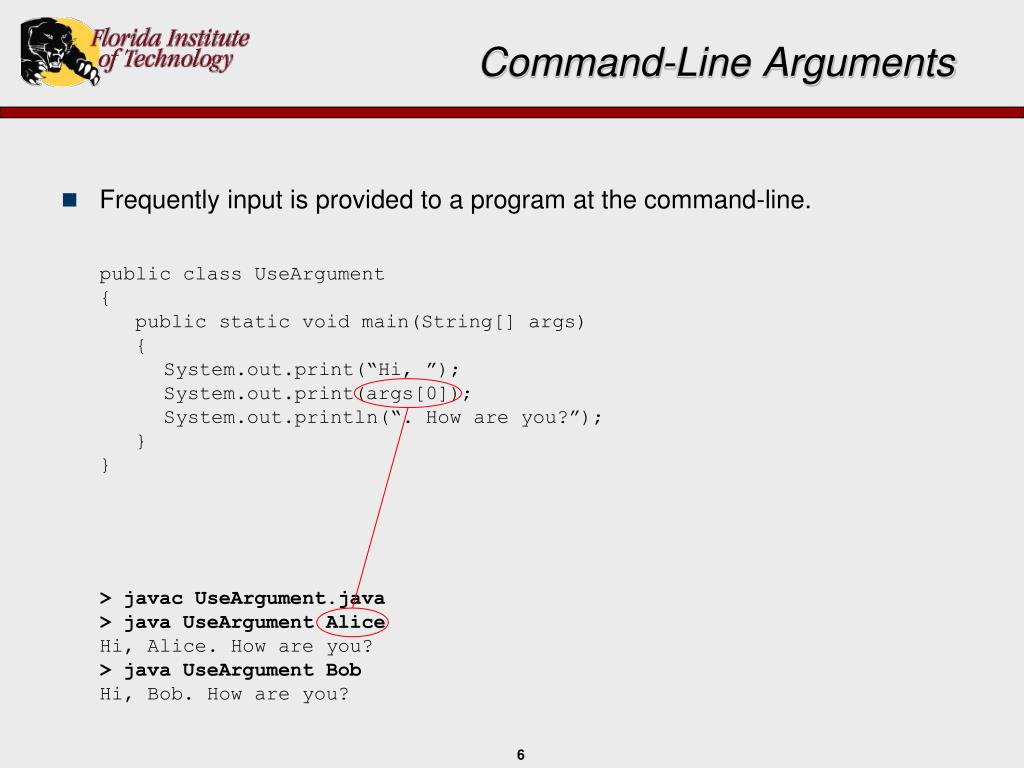 Florida Institute of Technology

Command-Line Arguments

Frequently input is provided to a program at the command-line.

public class UseArgument
{
public static void main(String[] args)
{
System.out.print(“Hi, ”);
System.out.print(args[0]);
System.out.println(“. How are you?”);
}
}

> javac UseArgument.java
> java UseArgument Alice
Hi, Alice. How are you?
> java UseArgument Bob
Hi, Bob. How are you?

6